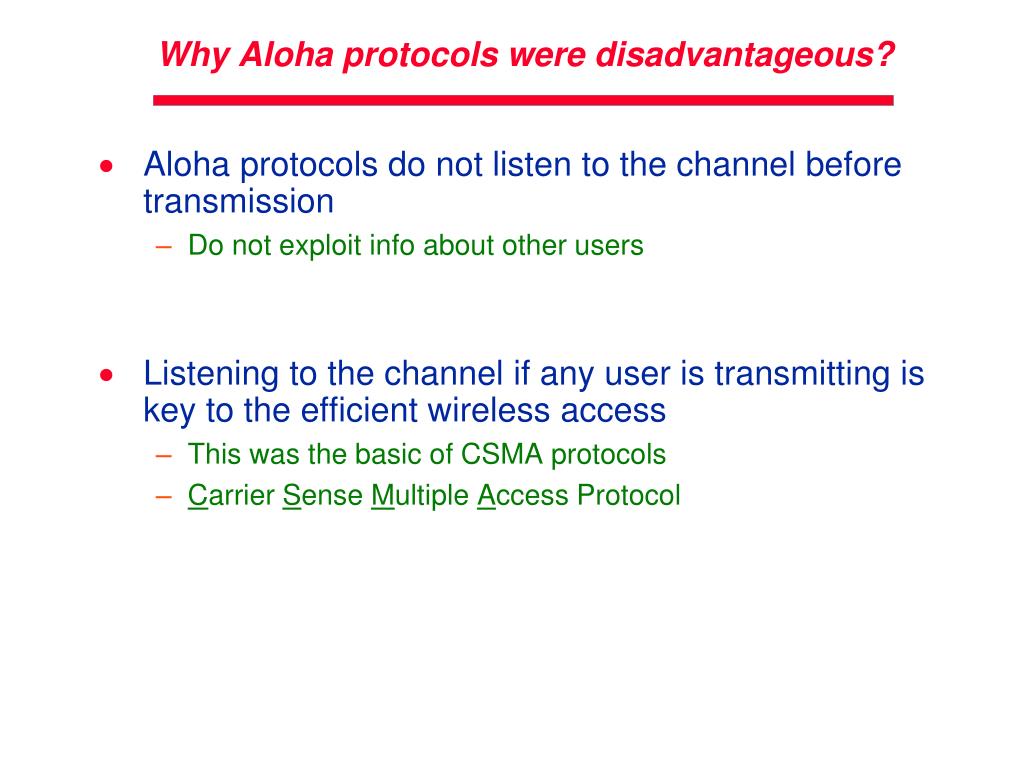 Why Aloha protocols were disadvantageous?

• Aloha protocols do not listen to the channel before transmission
– Do not exploit info about other users

• Listening to the channel if any user is transmitting is key to the efficient wireless access
– This was the basic of CSMA protocols
– Carrier Sense Multiple Access Protocol